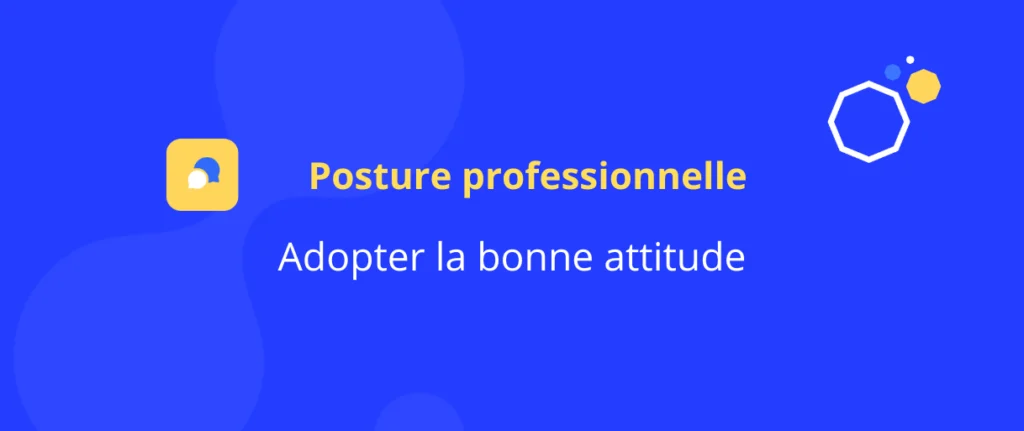 Posture professionnelle

Adopter la bonne attitude